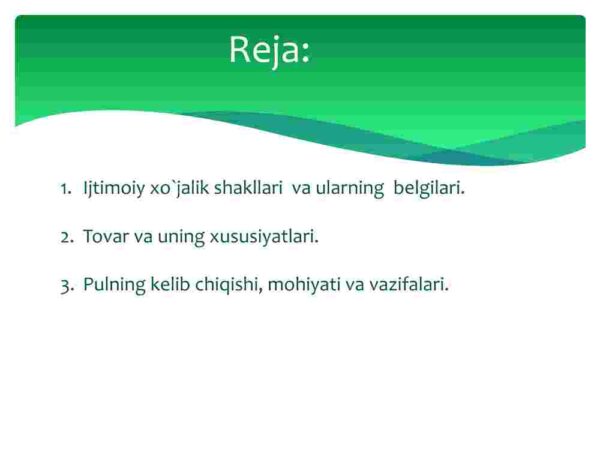 Reja:

1. Ijtimoiy xo`jalik shakllari va ularning belgilari.

2. Tovar va uning xususiyatlari.

3. Pulning kelib chiqishi, mohiyati va vazifalari.